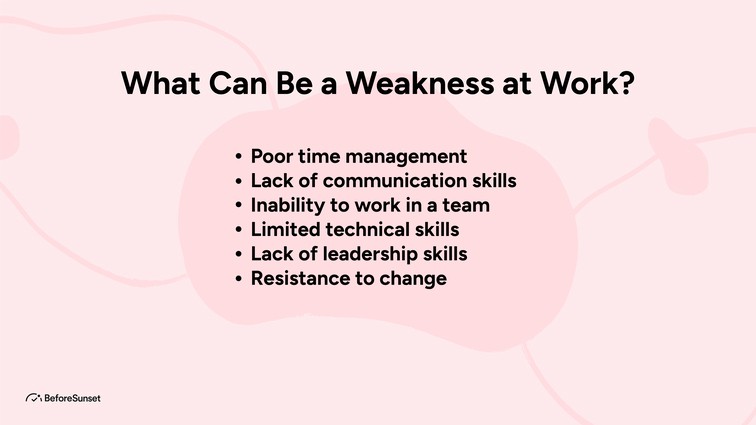 What Can Be a Weakness at Work?

• Poor time management
• Lack of communication skills
• Inability to work in a team
• Limited technical skills
• Lack of leadership skills
• Resistance to change

BeforeSunset